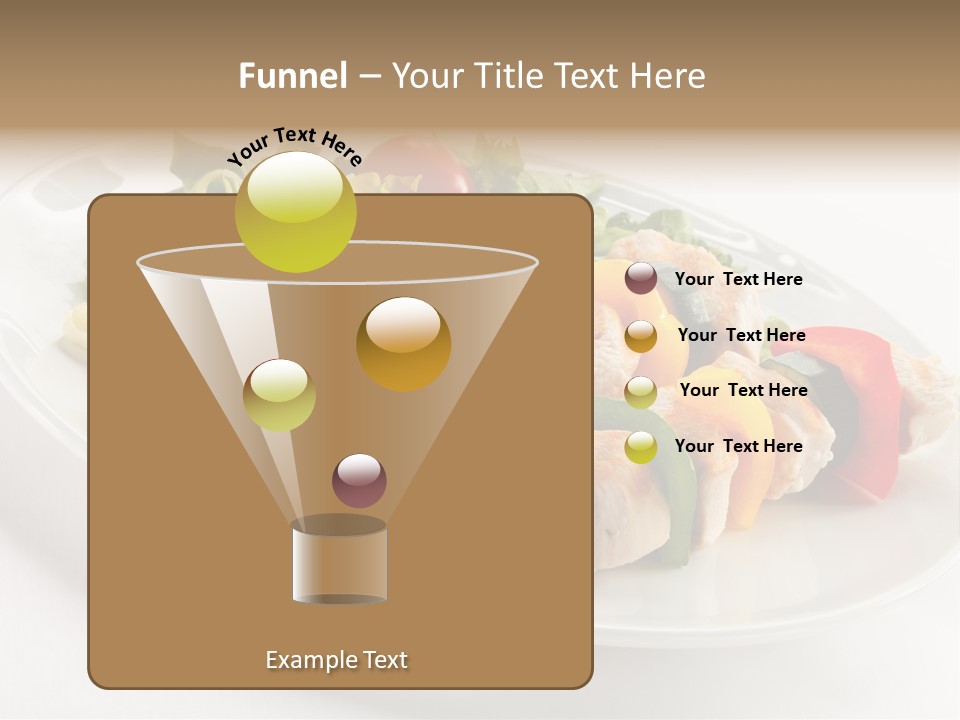 Funnel – Your Title Text Here

Your Text Here

Your Text Here

Your Text Here

Your Text Here

Your Text Here

Example Text